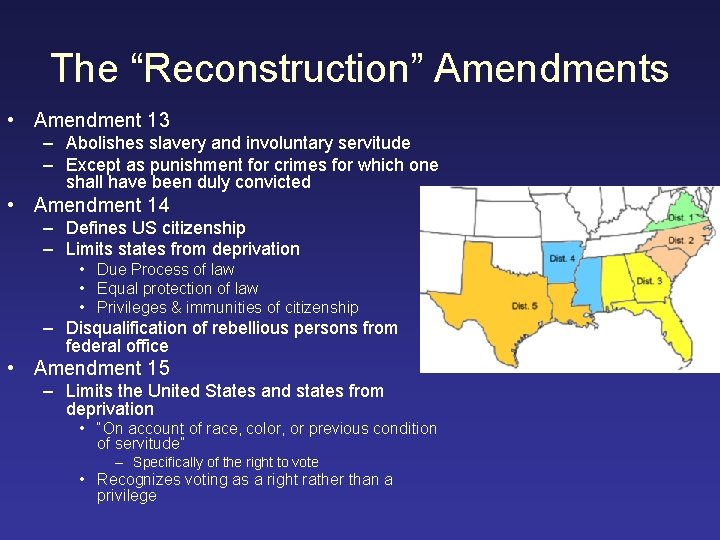 The “Reconstruction” Amendments

• Amendment 13
– Abolishes slavery and involuntary servitude
– Except as punishment for crimes for which one shall have been duly convicted
• Amendment 14
– Defines US citizenship
– Limits states from deprivation
• Due Process of law
• Equal protection of law
• Privileges & immunities of citizenship
– Disqualification of rebellious persons from federal office
• Amendment 15
– Limits the United States and states from deprivation
• "On account of race, color, or previous condition of servitude"
– Specifically of the right to vote
• Recognizes voting as a right rather than a privilege

Dist. 1
Dist. 2
Dist. 3
Dist. 4
Dist. 5